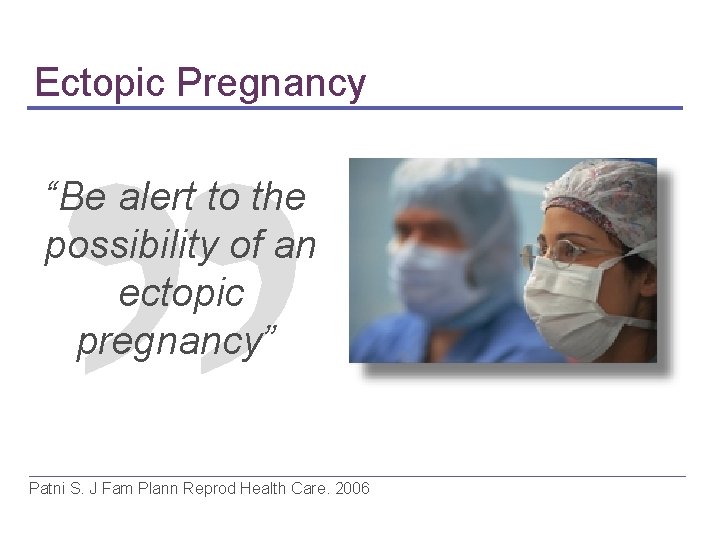 Ectopic Pregnancy

“Be alert to the possibility of an ectopic pregnancy”

Patni S. J Fam Plann Reprod Health Care. 2006